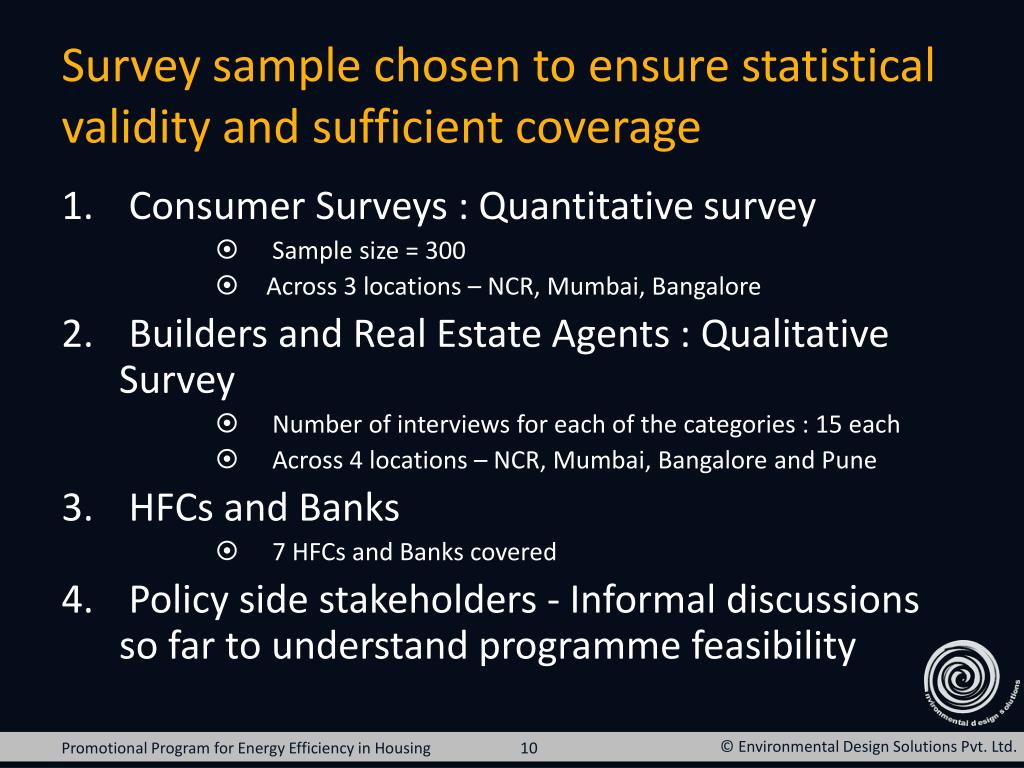 Survey sample chosen to ensure statistical validity and sufficient coverage

1. Consumer Surveys : Quantitative survey

⦿ Sample size = 300

⦿ Across 3 locations – NCR, Mumbai, Bangalore

2. Builders and Real Estate Agents : Qualitative Survey

⦿ Number of interviews for each of the categories : 15 each

⦿ Across 4 locations – NCR, Mumbai, Bangalore and Pune

3. HFCs and Banks

⦿ 7 HFCs and Banks covered

4. Policy side stakeholders - Informal discussions so far to understand programme feasibility

environmental design solutions

Promotional Program for Energy Efficiency in Housing 10 © Environmental Design Solutions Pvt. Ltd.